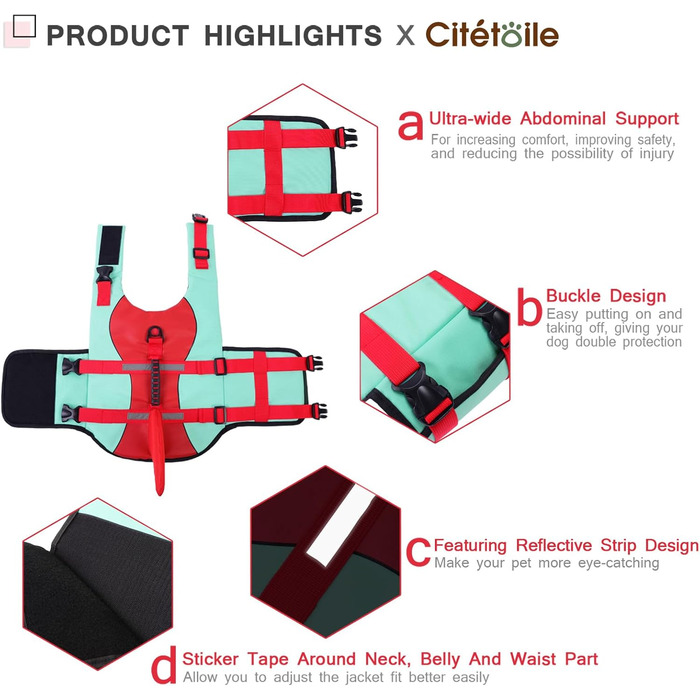 PRODUCT HIGHLIGHTS X Citétoile

a Ultra-wide Abdominal Support
For increasing comfort, improving safety, and reducing the possibility of injury

b Buckle Design
Easy putting on and taking off, giving your dog double protection

c Featuring Reflective Strip Design
Make your pet more eye-catching

d Sticker Tape Around Neck, Belly And Waist Part
Allow you to adjust the jacket fit better easily